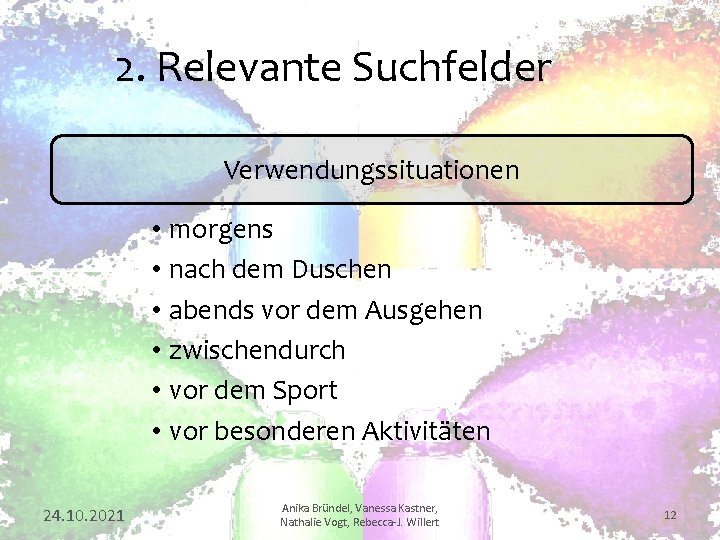 2. Relevante Suchfelder

Verwendungssituationen

• morgens
• nach dem Duschen
• abends vor dem Ausgehen
• zwischendurch
• vor dem Sport
• vor besonderen Aktivitäten

24.10.2021

Anika Bründel, Vanessa Kastner, Nathalie Vogt, Rebecca-J. Willert

12